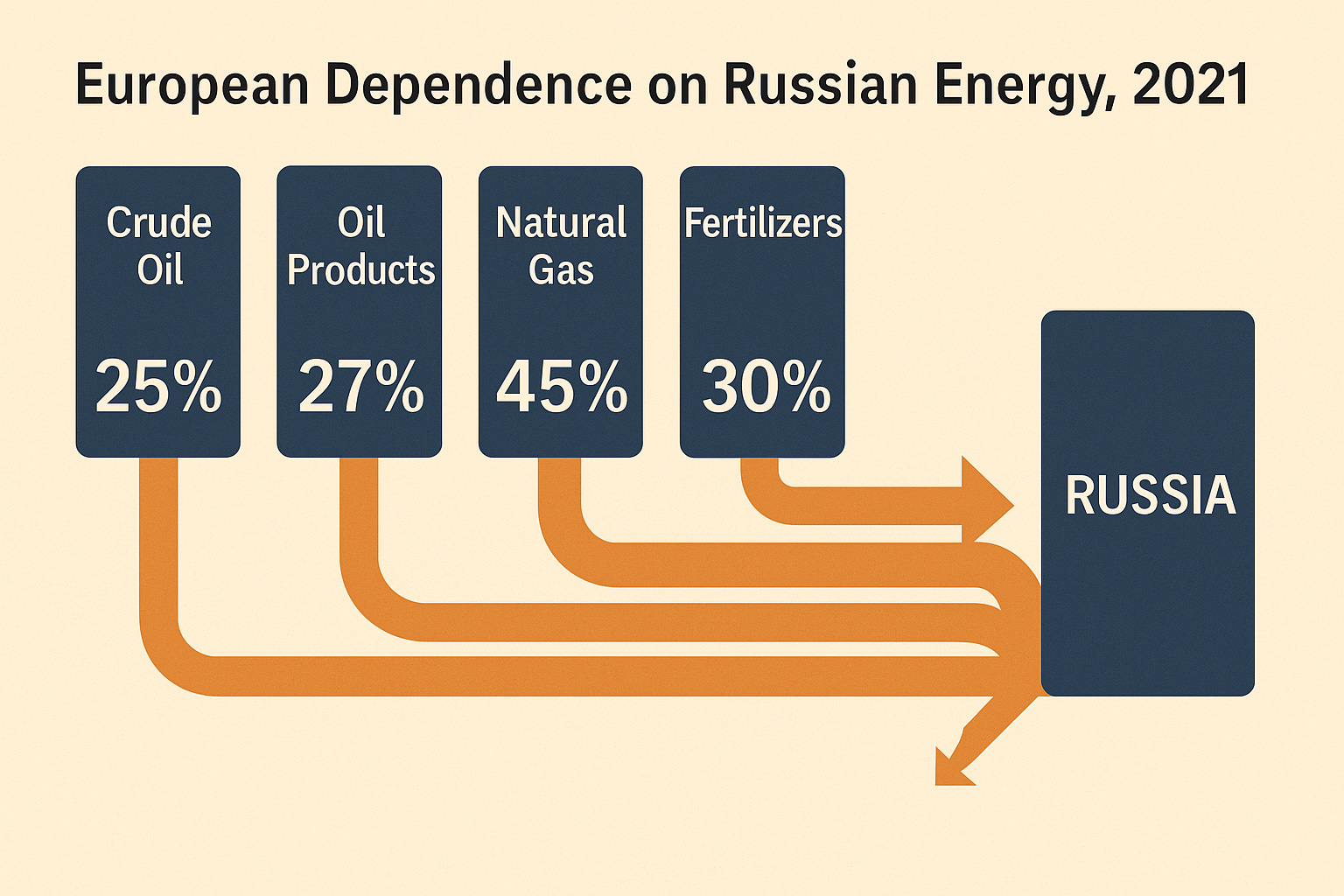 European Dependence on Russian Energy, 2021

Crude Oil
25%

Oil Products
27%

Natural Gas
45%

Fertilizers
30%

RUSSIA